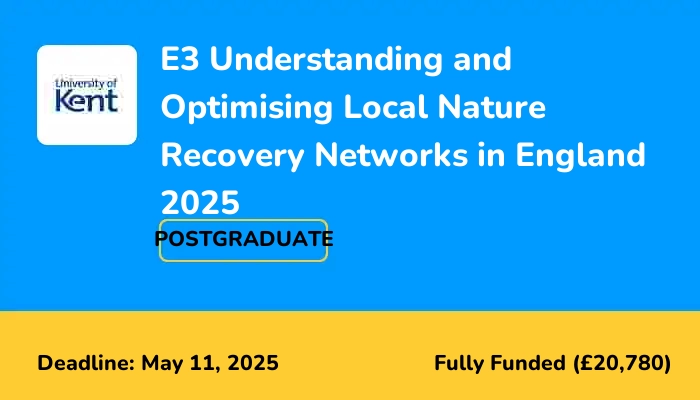 University of Kent

E3 Understanding and Optimising Local Nature Recovery Networks in England 2025

POSTGRADUATE

Deadline: May 11, 2025

Fully Funded (£20,780)